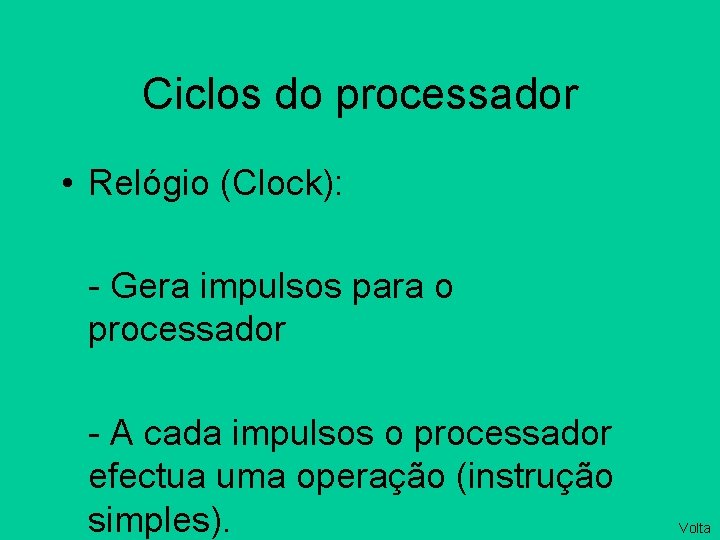 Ciclos do processador

• Relógio (Clock):

- Gera impulsos para o processador

- A cada impulsos o processador efectua uma operação (instrução simples).

Volta